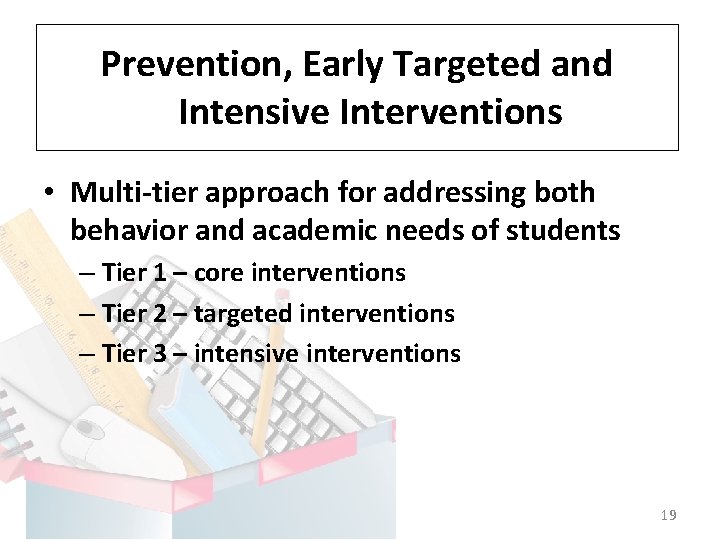 Prevention, Early Targeted and Intensive Interventions

• Multi-tier approach for addressing both behavior and academic needs of students
– Tier 1 – core interventions
– Tier 2 – targeted interventions
– Tier 3 – intensive interventions

19